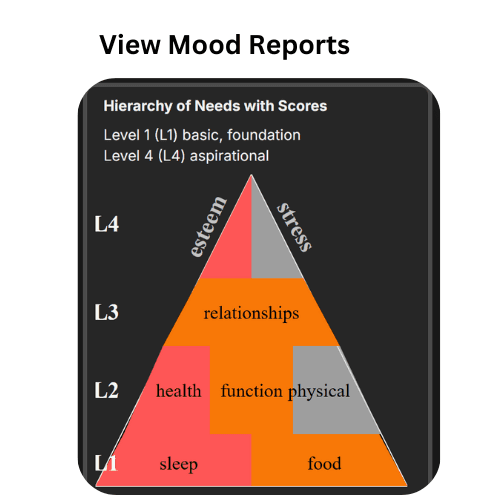 View Mood Reports

Hierarchy of Needs with Scores

Level 1 (L1) basic, foundation
Level 4 (L4) aspirational

L4
esteem
stress

L3
relationships

L2
health
function
physical

L1
sleep
food